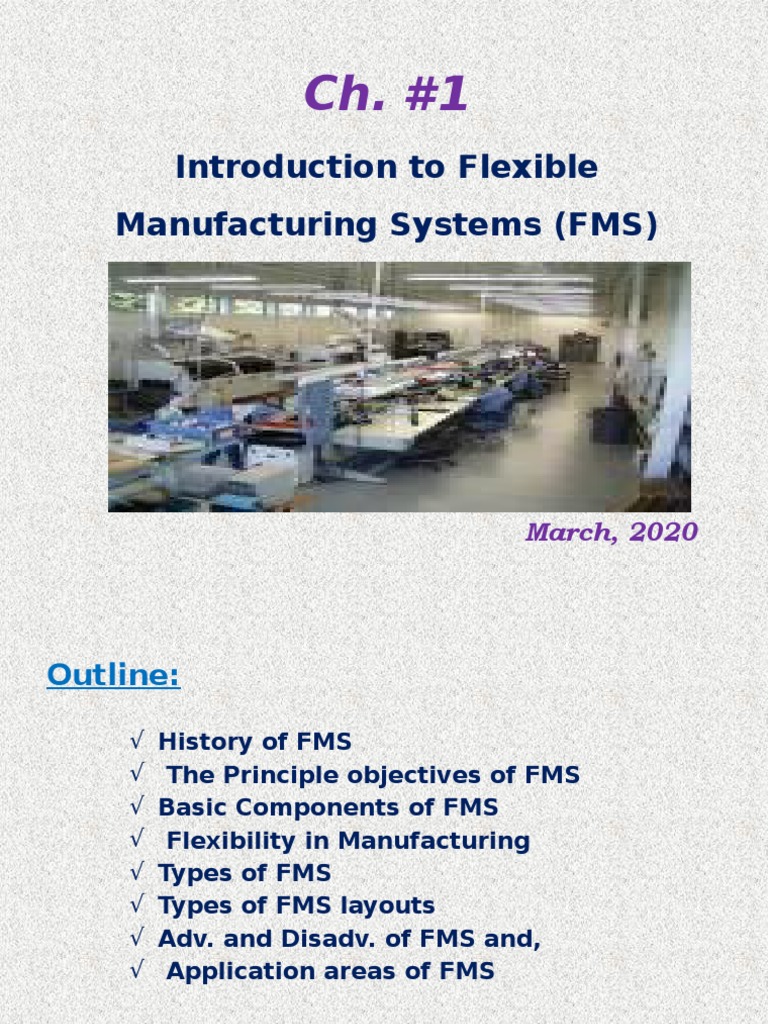 Ch. #1

Introduction to Flexible Manufacturing Systems (FMS)

March, 2020

Outline:

√ History of FMS
√ The Principle objectives of FMS
√ Basic Components of FMS
√ Flexibility in Manufacturing
√ Types of FMS
√ Types of FMS layouts
√ Adv. and Disadv. of FMS and,
√ Application areas of FMS